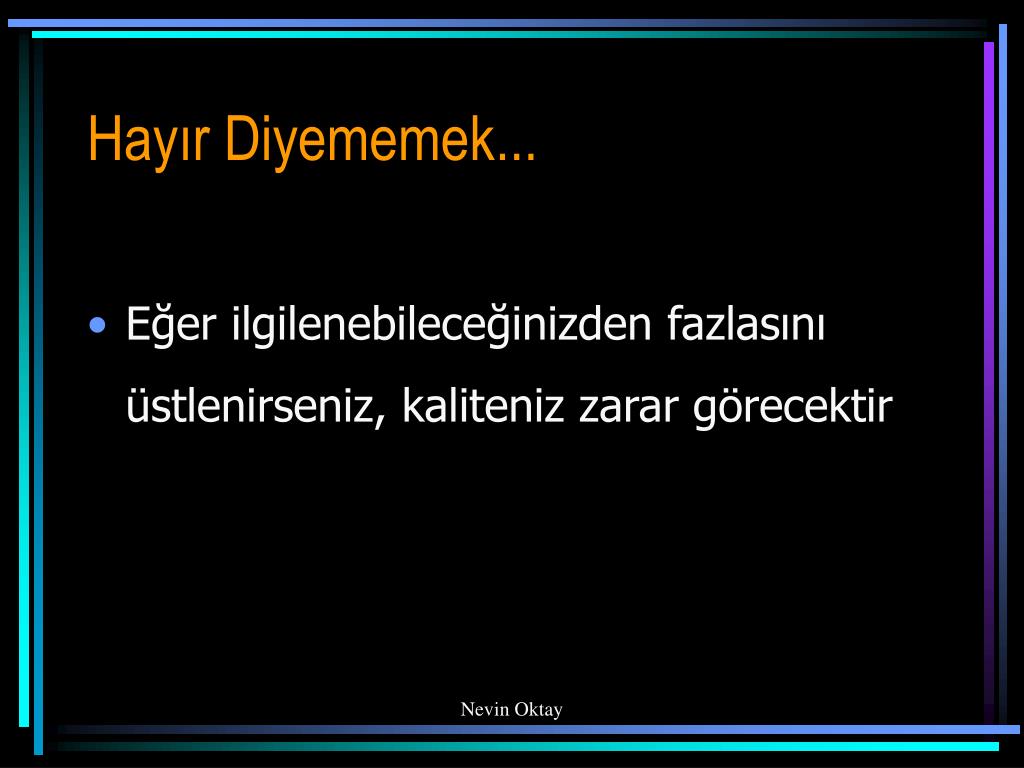 Hayır Diyememek...

• Eğer ilgilenebileceğinizden fazlasını üstlenirseniz, kaliteniz zarar görecektir

Nevin Oktay